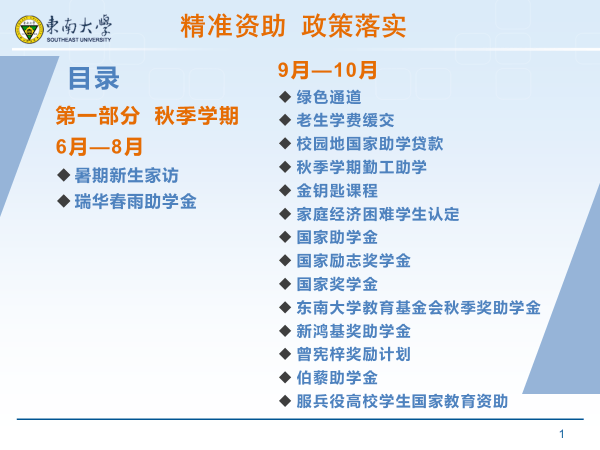 東南大學
SOUTHEAST UNIVERSITY

精准资助 政策落实

目录

第一部分 秋季学期

6月—8月

◆ 暑期新生家访
◆ 瑞华春雨助学金

9月—10月

◆ 绿色通道
◆ 老生学费缓交
◆ 校园地国家助学贷款
◆ 秋季学期勤工助学
◆ 金钥匙课程
◆ 家庭经济困难学生认定
◆ 国家助学金
◆ 国家励志奖学金
◆ 国家奖学金
◆ 东南大学教育基金会秋季奖助学金
◆ 新鸿基奖助学金
◆ 曾宪梓奖励计划
◆ 伯藜助学金
◆ 服兵役高校学生国家教育资助

1